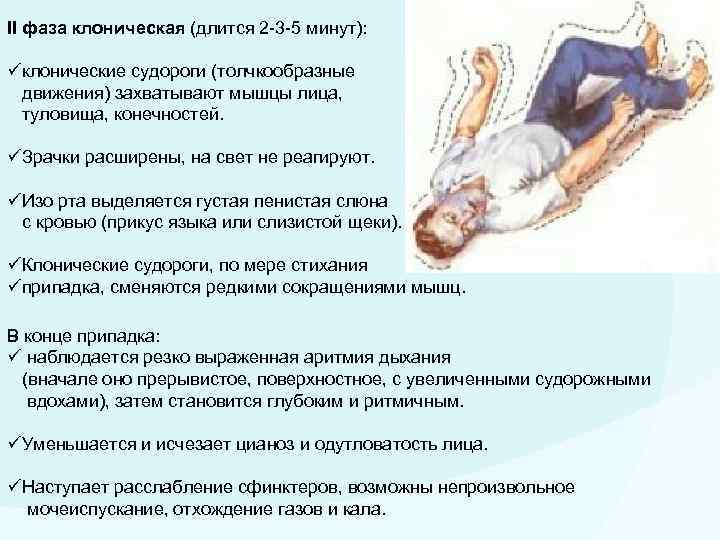 II фаза клоническая (длится 2-3-5 минут):

✓клонические судороги (толчкообразные движения) захватывают мышцы лица, туловища, конечностей.

✓Зрачки расширены, на свет не реагируют.

✓Изо рта выделяется густая пенистая слюна с кровью (прикус языка или слизистой щеки).

✓Клонические судороги, по мере стихания
✓припадка, сменяются редкими сокращениями мышц.

В конце припадка:
✓ наблюдается резко выраженная аритмия дыхания (вначале оно прерывистое, поверхностное, с увеличенными судорожными вдохами), затем становится глубоким и ритмичным.

✓Уменьшается и исчезает цианоз и одутловатость лица.

✓Наступает расслабление сфинктеров, возможны непроизвольное мочеиспускание, отхождение газов и кала.